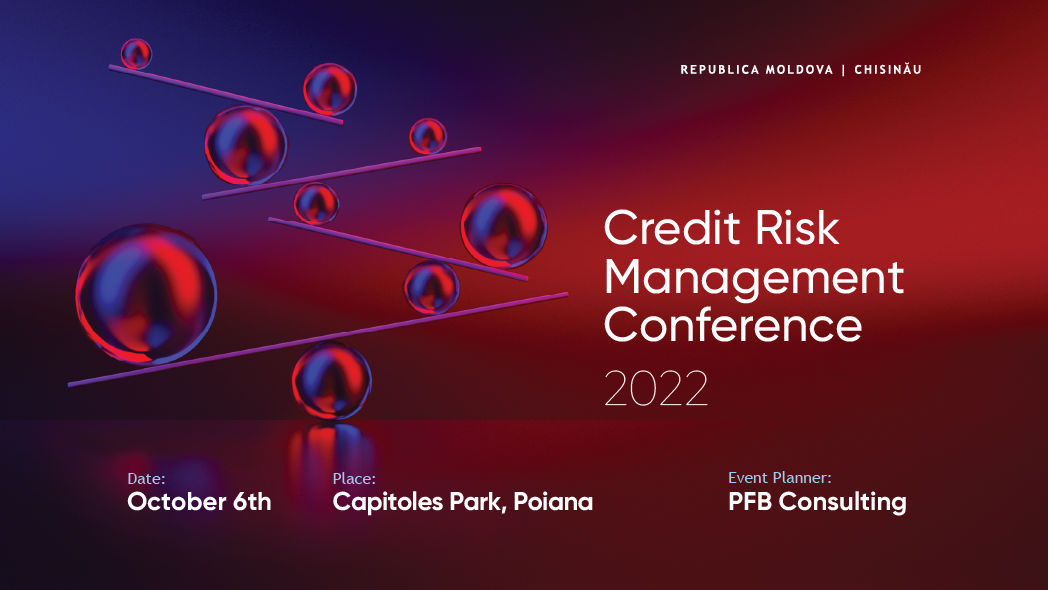 REPUBLICA MOLDOVA | CHISINĂU

Credit Risk Management Conference

2022

Date:
October 6th

Place:
Capitoles Park, Poiana

Event Planner:
PFB Consulting